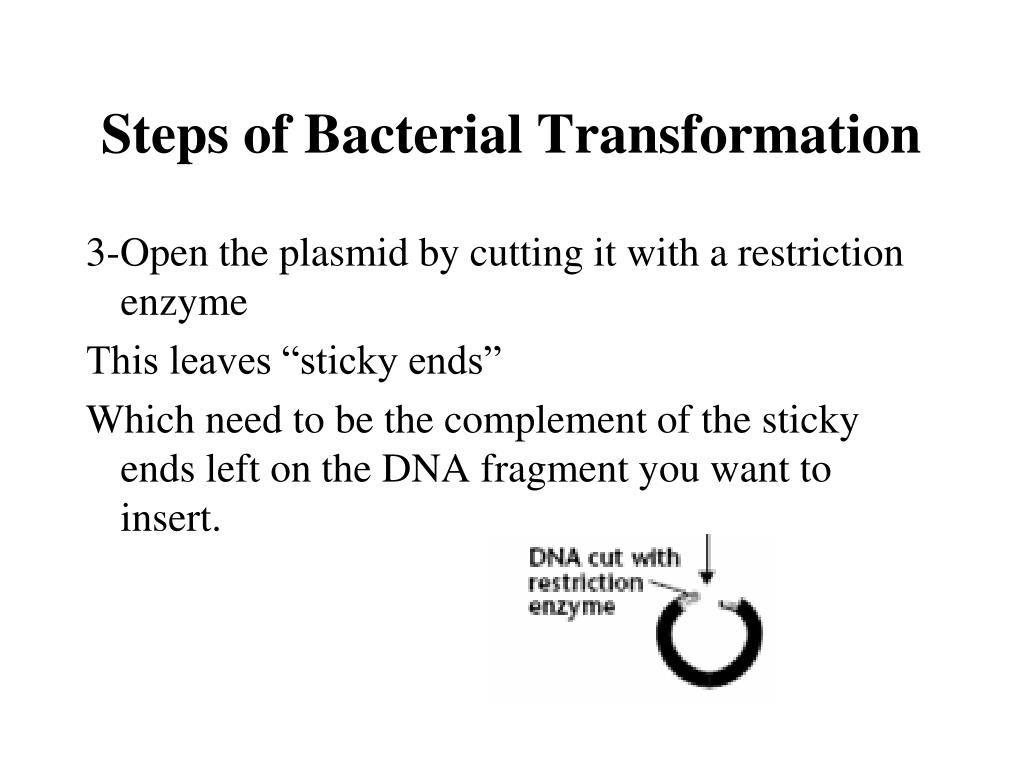 Steps of Bacterial Transformation

3-Open the plasmid by cutting it with a restriction enzyme

This leaves “sticky ends”

Which need to be the complement of the sticky ends left on the DNA fragment you want to insert.

DNA cut with restriction enzyme